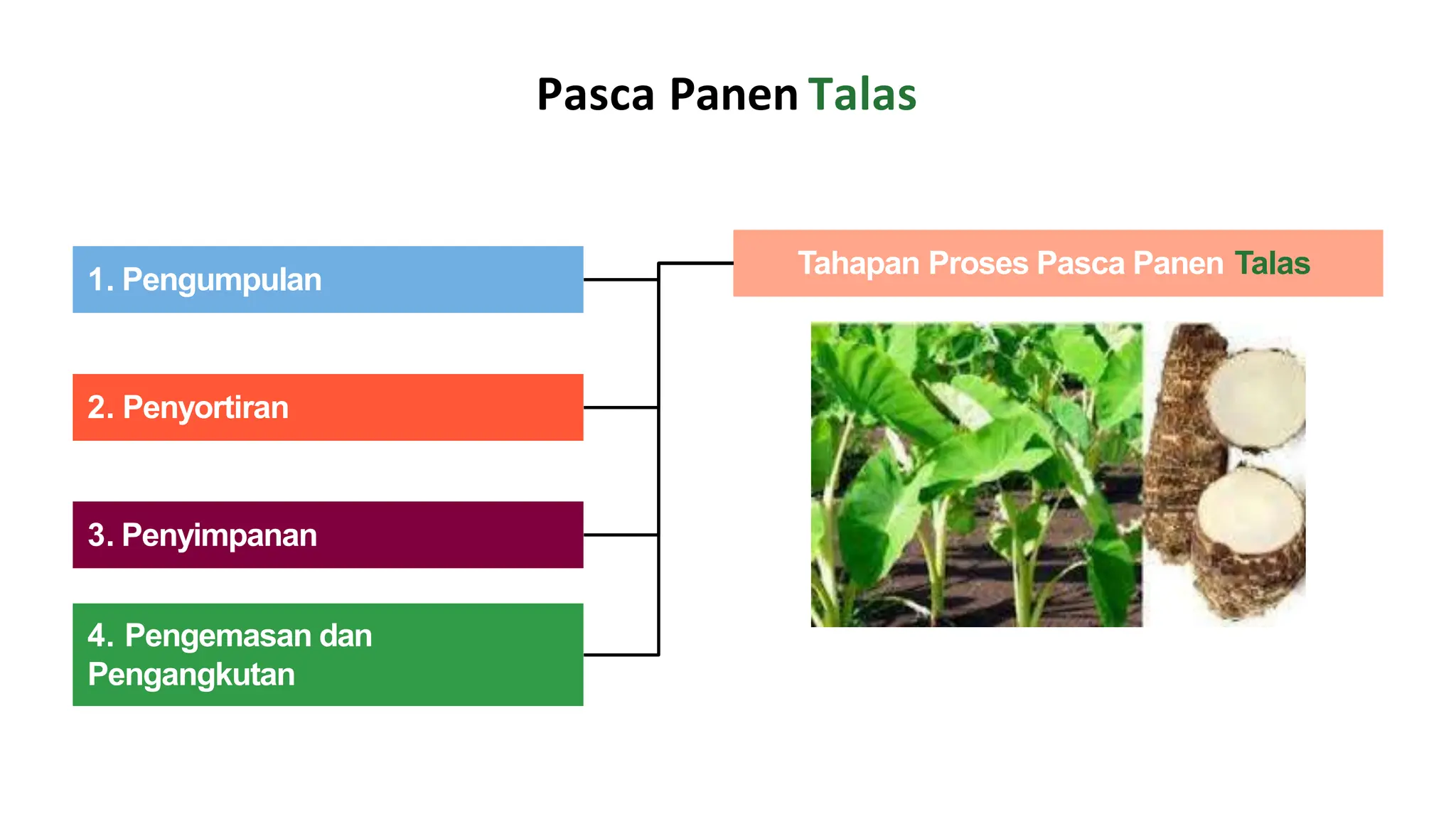 Pasca Panen Talas

1. Pengumpulan

2. Penyortiran

3. Penyimpanan

4. Pengemasan dan Pengangkutan

Tahapan Proses Pasca Panen Talas